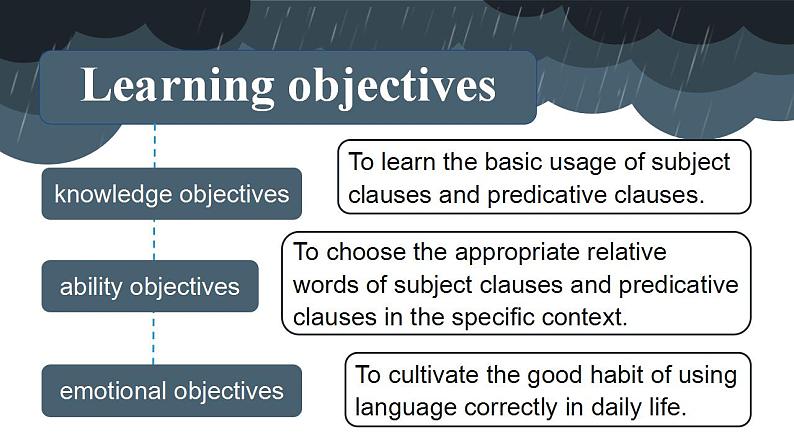 Learning objectives

knowledge objectives

To learn the basic usage of subject clauses and predicative clauses.

ability objectives

To choose the appropriate relative words of subject clauses and predicative clauses in the specific context.

emotional objectives

To cultivate the good habit of using language correctly in daily life.